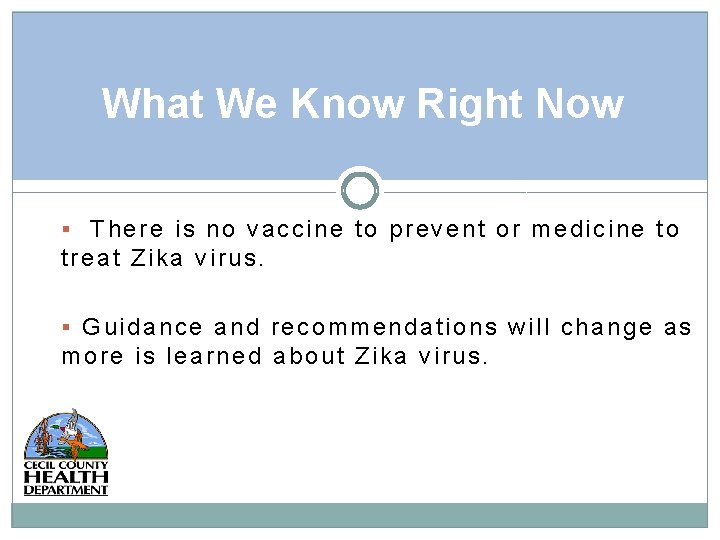 What We Know Right Now

▪ There is no vaccine to prevent or medicine to treat Zika virus.

▪ Guidance and recommendations will change as more is learned about Zika virus.

CECIL COUNTY
HEALTH
DEPARTMENT